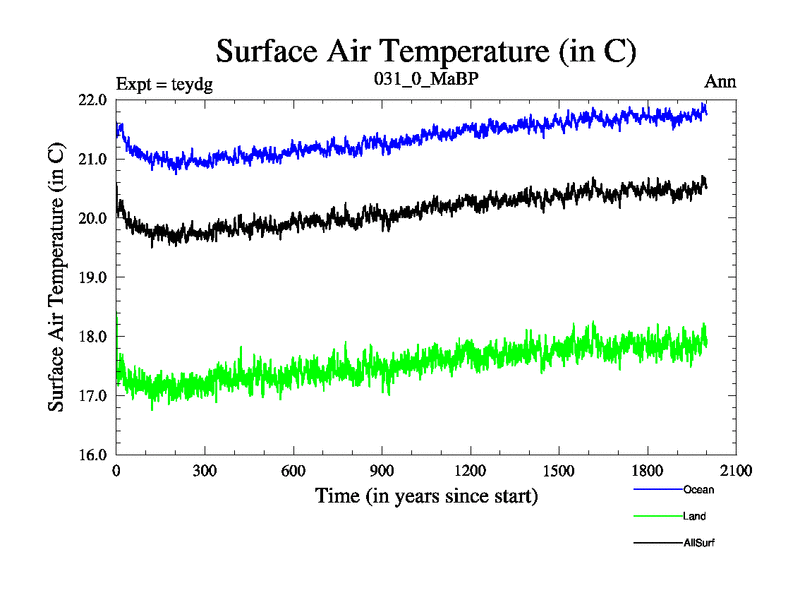 Surface Air Temperature (in C)

Expt = teydg

031_0_MaBP

Ann

Surface Air Temperature (in C)

22.0
21.0
20.0
19.0
18.0
17.0
16.0

0 300 600 900 1200 1500 1800 2100

Time (in years since start)

Ocean
Land
AllSurf